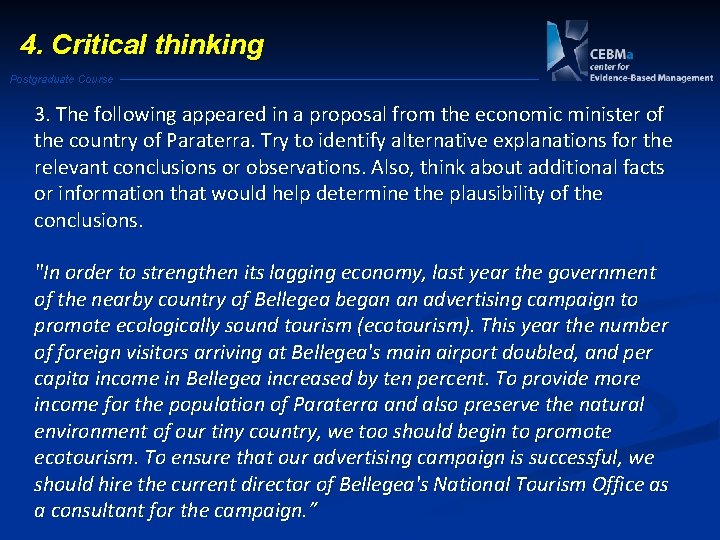 4. Critical thinking

CEBMa
center for
Evidence-Based Management

Postgraduate Course

3. The following appeared in a proposal from the economic minister of the country of Paraterra. Try to identify alternative explanations for the relevant conclusions or observations. Also, think about additional facts or information that would help determine the plausibility of the conclusions.

"In order to strengthen its lagging economy, last year the government of the nearby country of Bellegea began an advertising campaign to promote ecologically sound tourism (ecotourism). This year the number of foreign visitors arriving at Bellegea's main airport doubled, and per capita income in Bellegea increased by ten percent. To provide more income for the population of Paraterra and also preserve the natural environment of our tiny country, we too should begin to promote ecotourism. To ensure that our advertising campaign is successful, we should hire the current director of Bellegea's National Tourism Office as a consultant for the campaign."